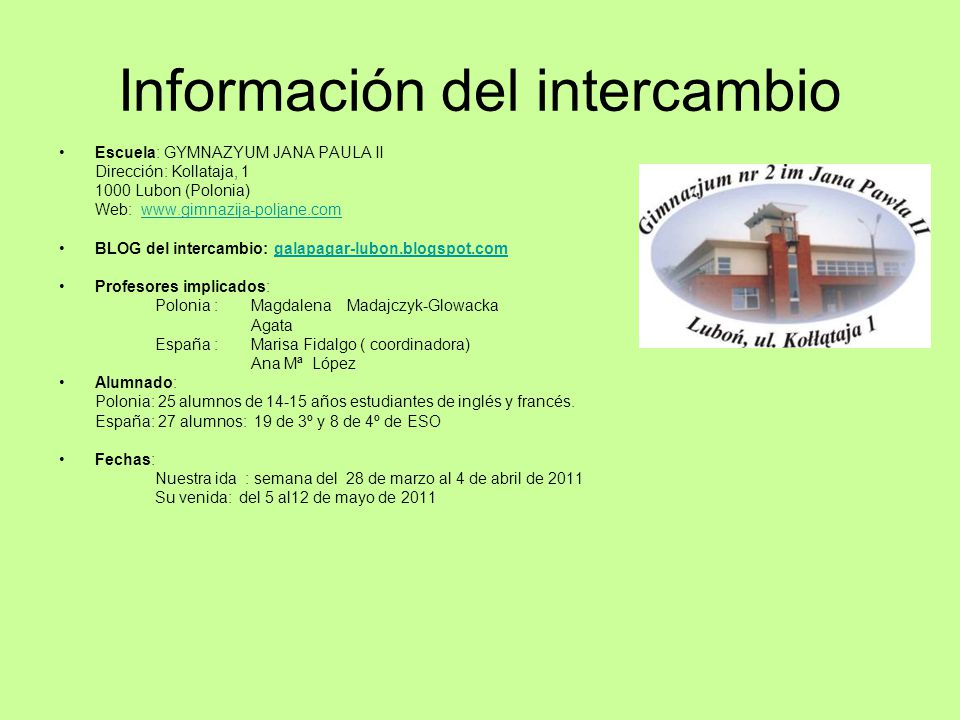 Información del intercambio

• Escuela: GYMNAZYUM JANA PAULA II
Dirección: Kollataja, 1
1000 Lubon (Polonia)
Web: www.gimnazija-poljane.com

• BLOG del intercambio: galapagar-lubon.blogspot.com

• Profesores implicados:
Polonia : Magdalena Madajczyk-Glowacka
Agata
España : Marisa Fidalgo ( coordinadora)
Ana Mª López

• Alumnado:
Polonia: 25 alumnos de 14-15 años estudiantes de inglés y francés.
España: 27 alumnos: 19 de 3º y 8 de 4º de ESO

• Fechas:
Nuestra ida : semana del 28 de marzo al 4 de abril de 2011
Su venida: del 5 al12 de mayo de 2011

Gimnazjum nr 2 im Jana Pawła II
Luboń, ul. Kołłątaja 1